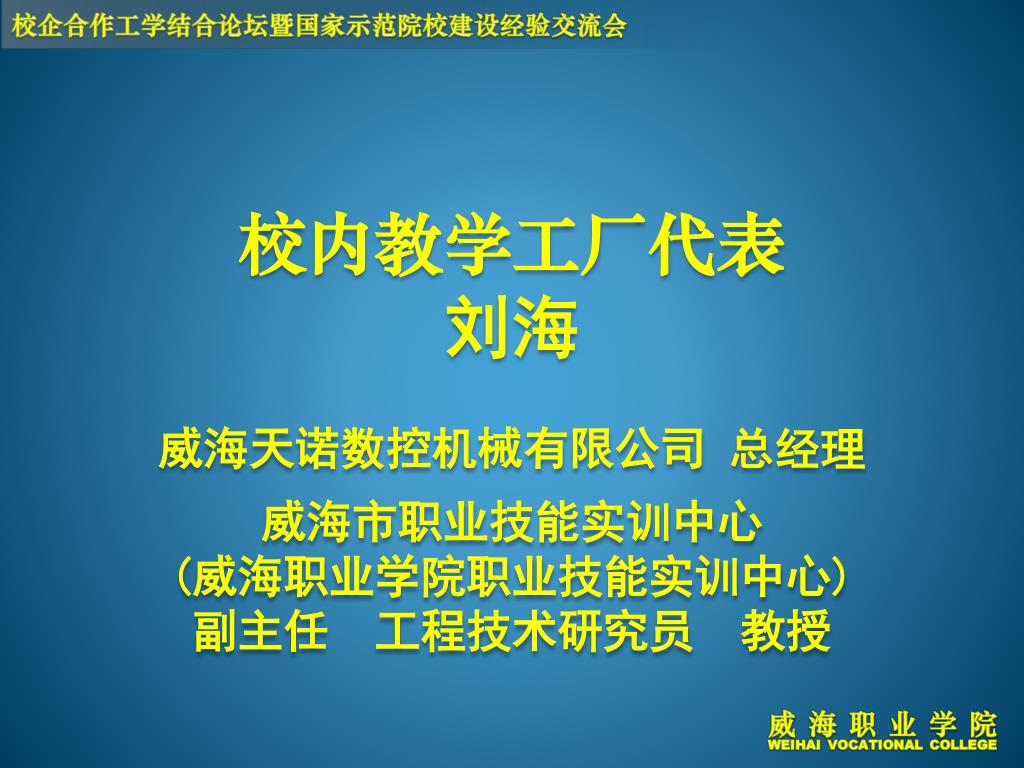 校企合作工学结合论坛暨国家示范院校建设经验交流会

校内教学工厂代表
刘海

威海天诺数控机械有限公司 总经理

威海市职业技能实训中心
（威海职业学院职业技能实训中心）
副主任 工程技术研究员 教授

威海职业学院
WEIHAI VOCATIONAL COLLEGE